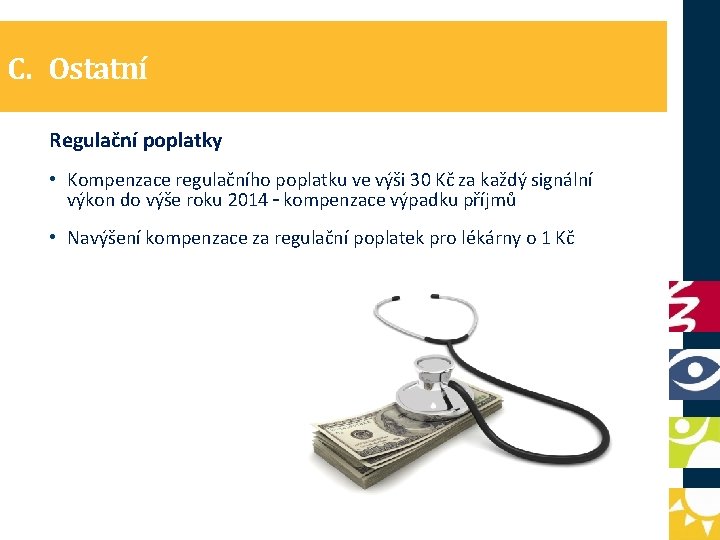 C. Ostatní

Regulační poplatky

• Kompenzace regulačního poplatku ve výši 30 Kč za každý signální výkon do výše roku 2014 - kompenzace výpadku příjmů

• Navýšení kompenzace za regulační poplatek pro lékárny o 1 Kč